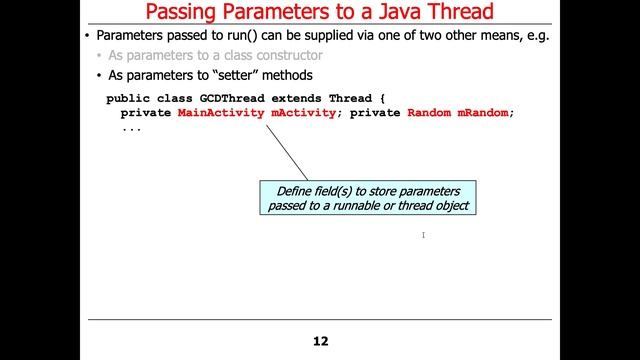 Passing Parameters to a Java Thread

• Parameters passed to run() can be supplied via one of two other means, e.g.
• As parameters to a class constructor
• As parameters to "setter" methods

public class GCDThread extends Thread {
  private MainActivity mActivity; private Random mRandom;
  ...

Define field(s) to store parameters passed to a runnable or thread object

12